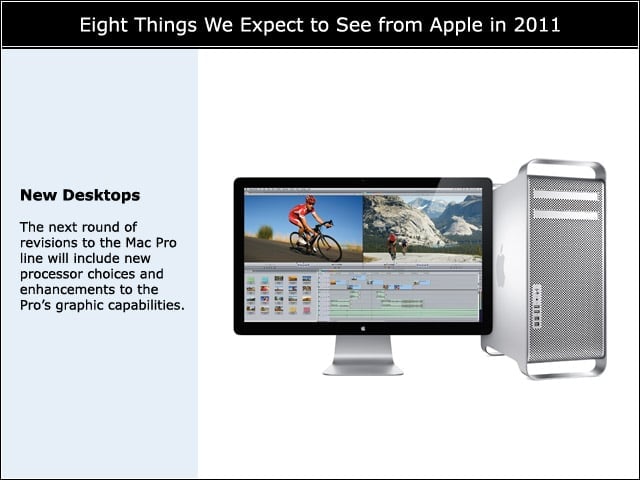 Eight Things We Expect to See from Apple in 2011

New Desktops

The next round of revisions to the Mac Pro line will include new processor choices and enhancements to the Pro's graphic capabilities.